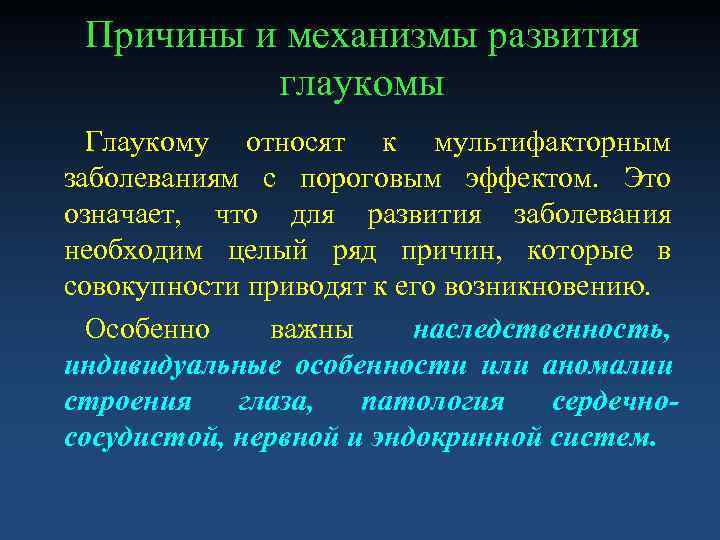 Причины и механизмы развития глаукомы

Глаукому относят к мультифакторным заболеваниям с пороговым эффектом. Это означает, что для развития заболевания необходим целый ряд причин, которые в совокупности приводят к его возникновению.

Особенно важны наследственность, индивидуальные особенности или аномалии строения глаза, патология сердечно-сосудистой, нервной и эндокринной систем.